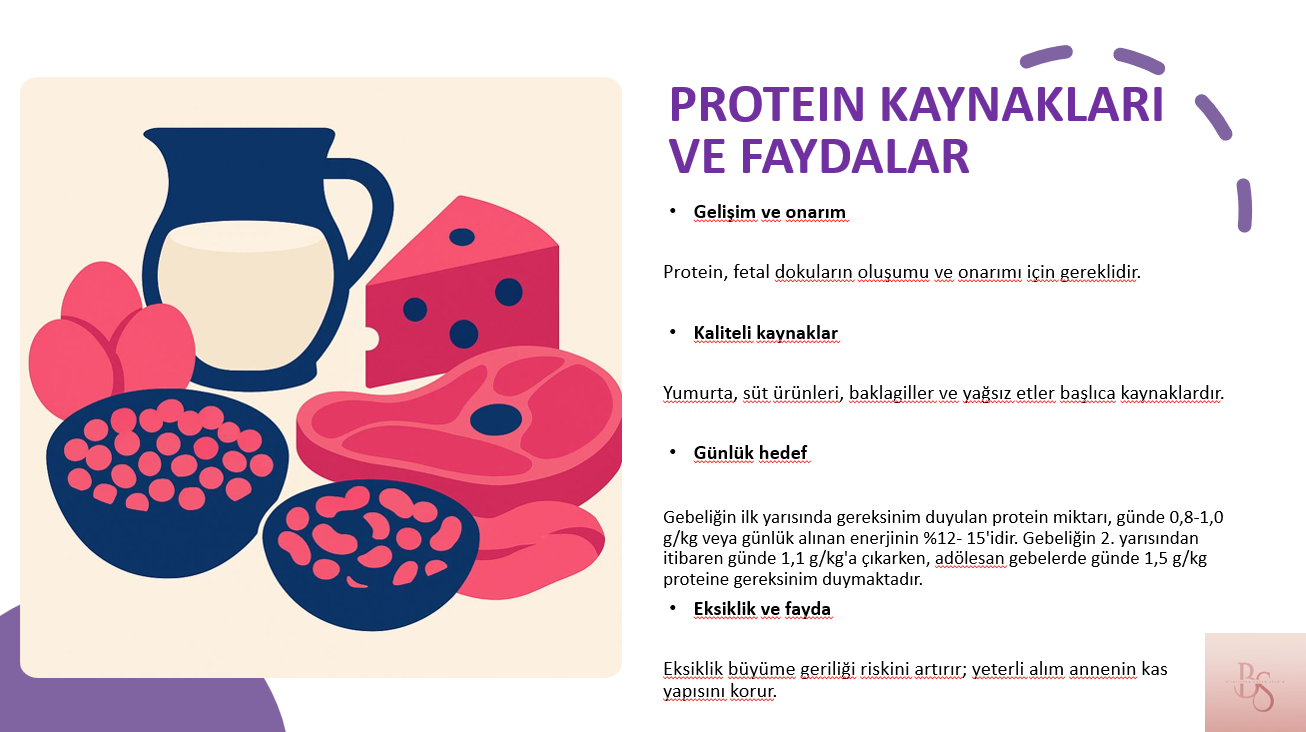 PROTEIN KAYNAKLARI VE FAYDALAR

• Gelişim ve onarım

Protein, fetal dokuların oluşumu ve onarımı için gereklidir.

• Kaliteli kaynaklar

Yumurta, süt ürünleri, baklagiller ve yağsız etler başlıca kaynaklardır.

• Günlük hedef

Gebeliğin ilk yarısında gereksinim duyulan protein miktarı, günde 0,8-1,0 g/kg veya günlük alınan enerjinin %12- 15'idir. Gebeliğin 2. yarısından itibaren günde 1,1 g/kg'a çıkarken, adölesan gebelerde günde 1,5 g/kg proteine gereksinim duymaktadır.

• Eksiklik ve fayda

Eksiklik büyüme geriliği riskini artırır; yeterli alım annenin kas yapısını korur.

BS